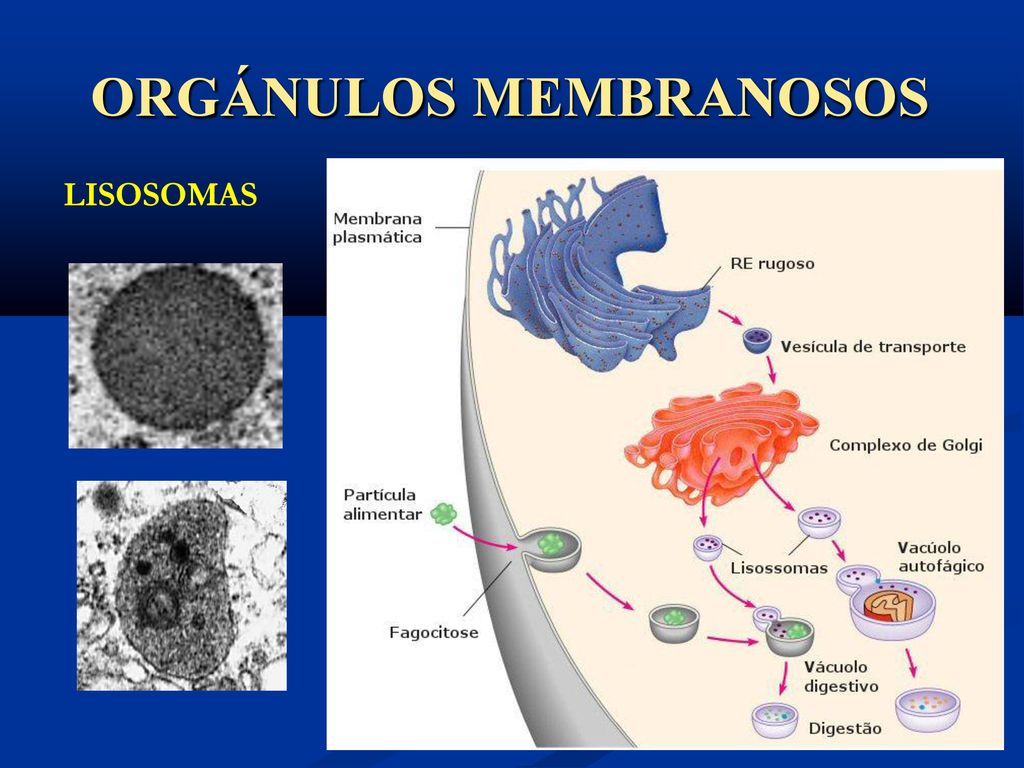 ORGÁNULOS MEMBRANOSOS

LISOSOMAS

Membrana plasmática

RE rugoso

Vesícula de transporte

Complexo de Golgi

Partícula alimentar

Lisossomas

Vacúolo autofágico

Fagocitose

Vácuolo digestivo

Digestão